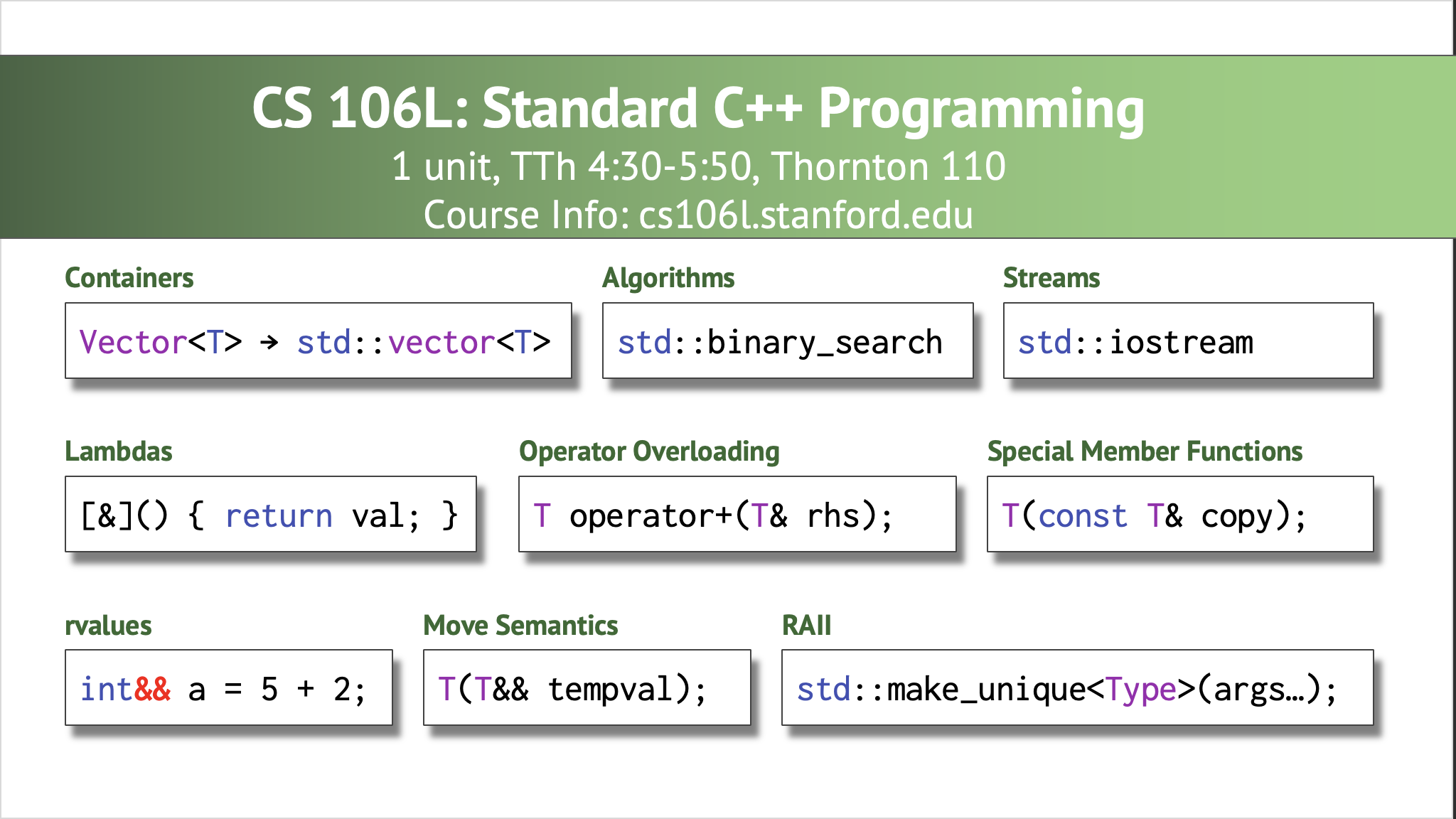 CS 106L: Standard C++ Programming
1 unit, TTh 4:30-5:50, Thornton 110
Course Info: cs106l.stanford.edu

Containers
Vector<T> → std::vector<T>

Algorithms
std::binary_search

Streams
std::iostream

Lambdas
[&]() { return val; }

Operator Overloading
T operator+(T& rhs);

Special Member Functions
T(const T& copy);

rvalues
int&& a = 5 + 2;

Move Semantics
T(T&& tempval);

RAII
std::make_unique<Type>(args…);